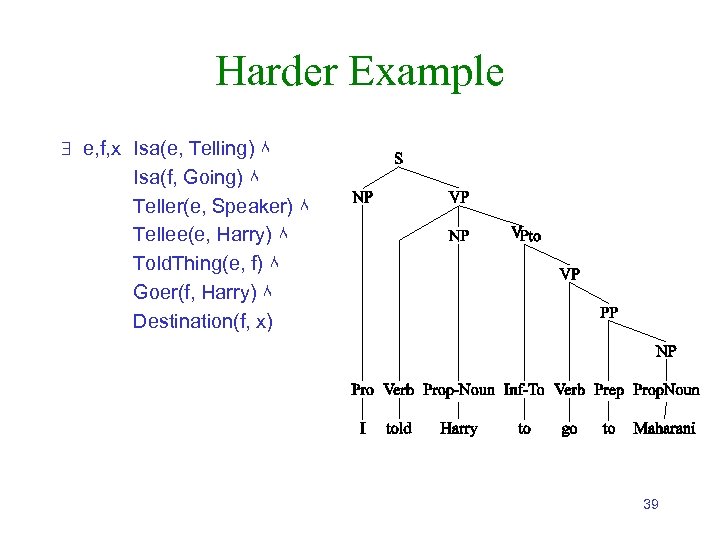 Harder Example

$\exists$ e,f,x Isa(e, Telling) $\wedge$
Isa(f, Going) $\wedge$
Teller(e, Speaker) $\wedge$
Tellee(e, Harry) $\wedge$
ToldThing(e, f) $\wedge$
Goer(f, Harry) $\wedge$
Destination(f, x)

S
NP
VP
NP
VPto
VP
PP
NP
Pro Verb Prop-Noun Inf-To Verb Prep PropNoun
I told Harry to go to Maharani

39